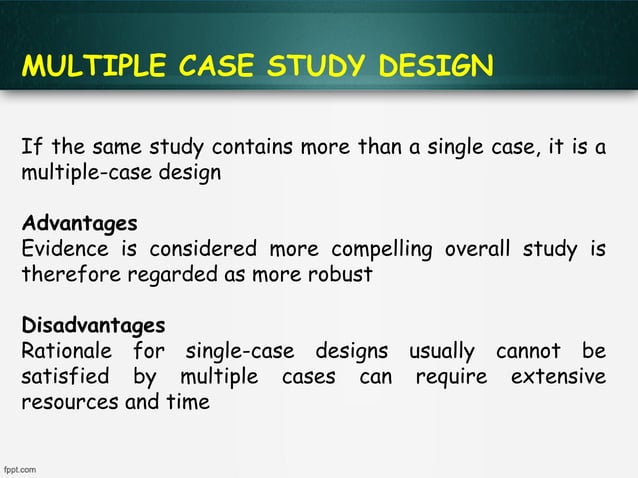 MULTIPLE CASE STUDY DESIGN

If the same study contains more than a single case, it is a multiple-case design

Advantages
Evidence is considered more compelling overall study is therefore regarded as more robust

Disadvantages
Rationale for single-case designs usually cannot be satisfied by multiple cases can require extensive resources and time

fppt.com